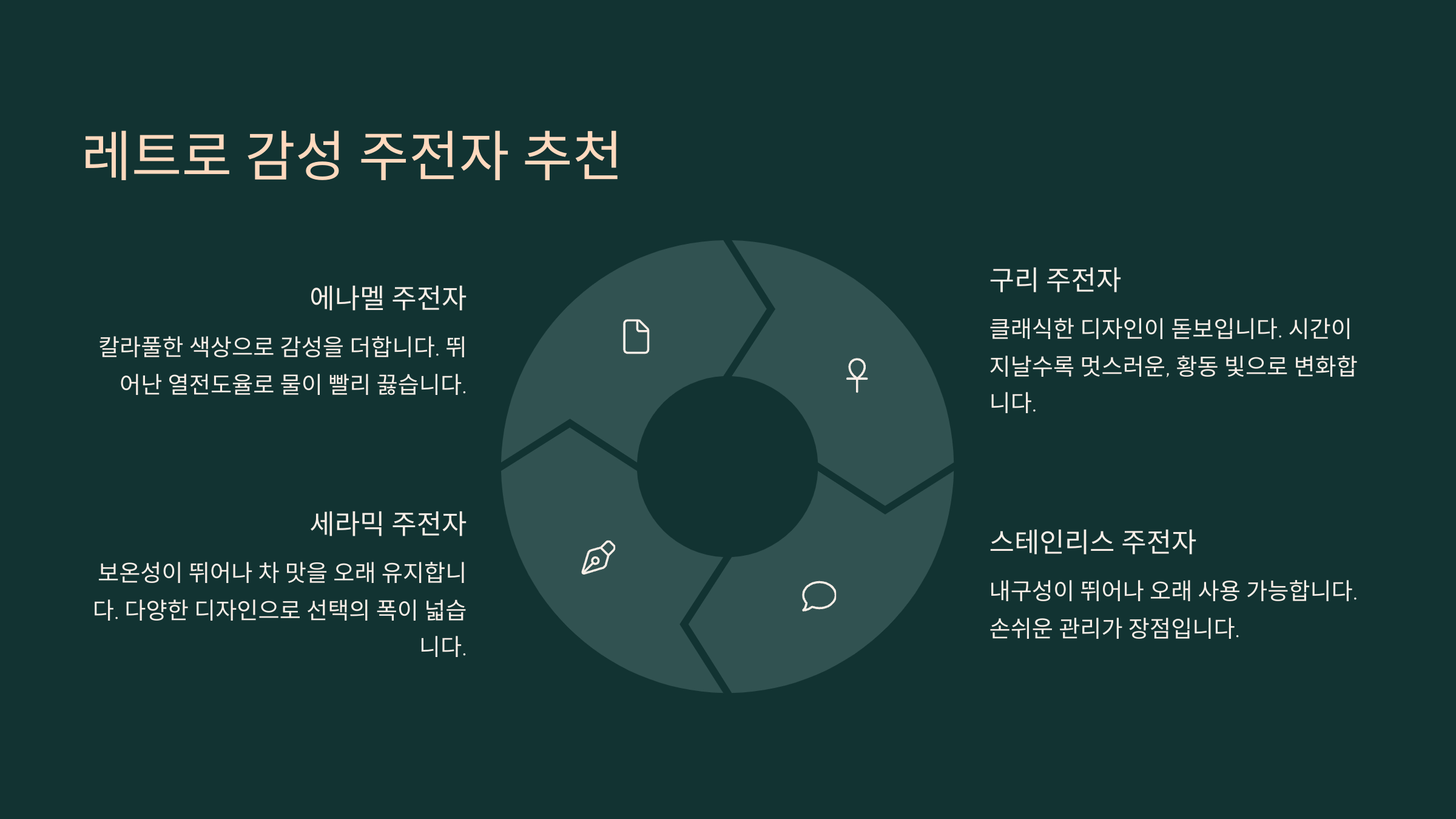 레트로 감성 주전자 추천

에나멜 주전자

칼라풀한 색상으로 감성을 더합니다. 뛰어난 열전도율로 물이 빨리 끓습니다.

세라믹 주전자

보온성이 뛰어나 차 맛을 오래 유지합니다. 다양한 디자인으로 선택의 폭이 넓습니다.

구리 주전자

클래식한 디자인이 돋보입니다. 시간이 지날수록 멋스러운, 황동 빛으로 변화합니다.

스테인리스 주전자

내구성이 뛰어나 오래 사용 가능합니다. 손쉬운 관리가 장점입니다.